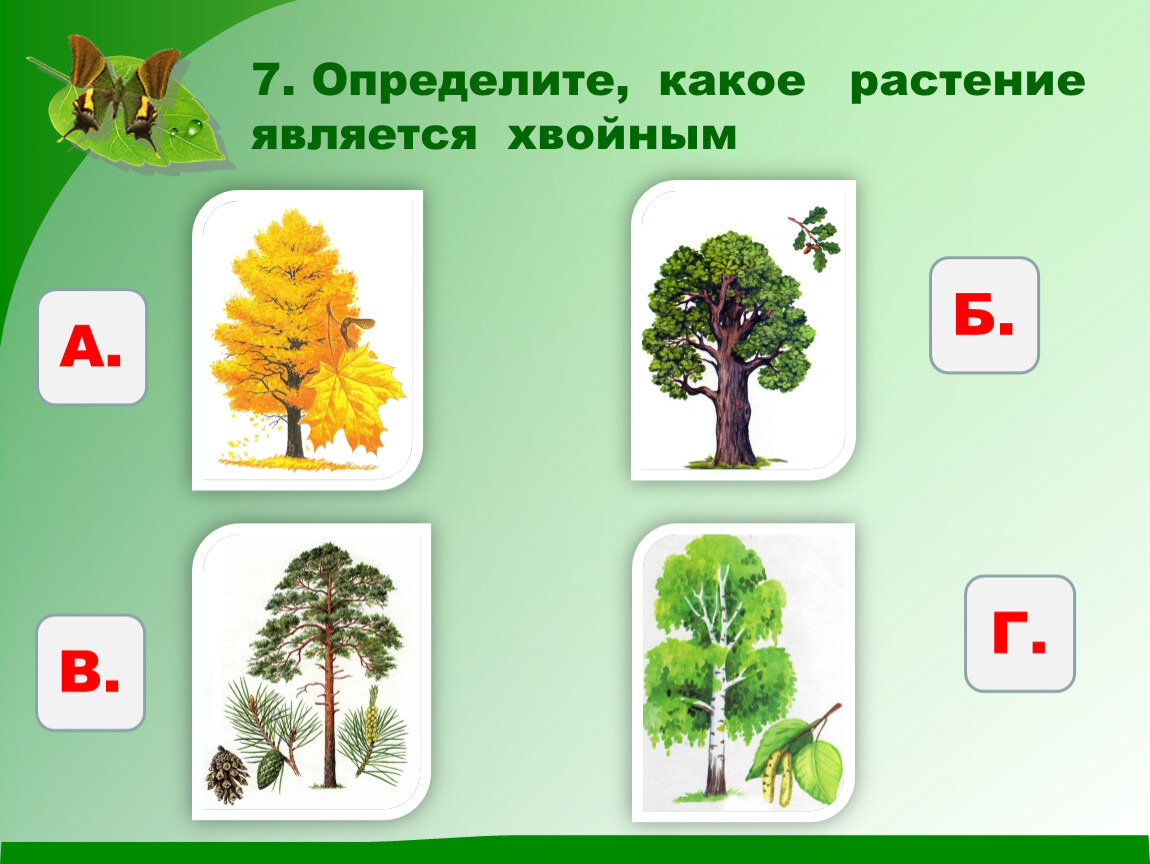 7. Определите, какое растение является хвойным

А.

Б.

В.

Г.